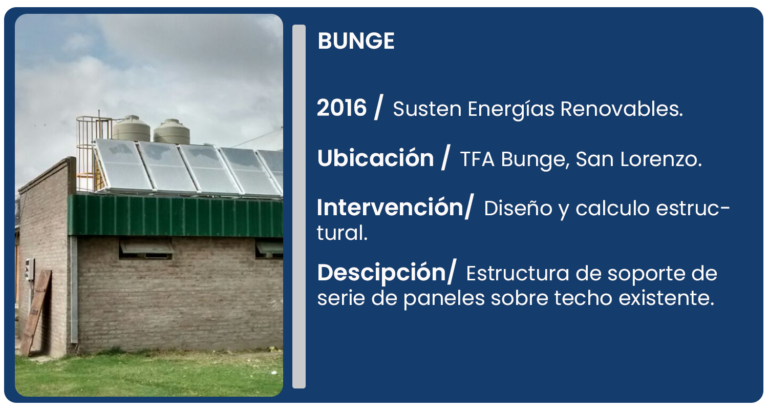 BUNGE

2016 / Susten Energías Renovables.

Ubicación / TFA Bunge, San Lorenzo.

Intervención/ Diseño y calculo estructural.

Descipción/ Estructura de soporte de serie de paneles sobre techo existente.